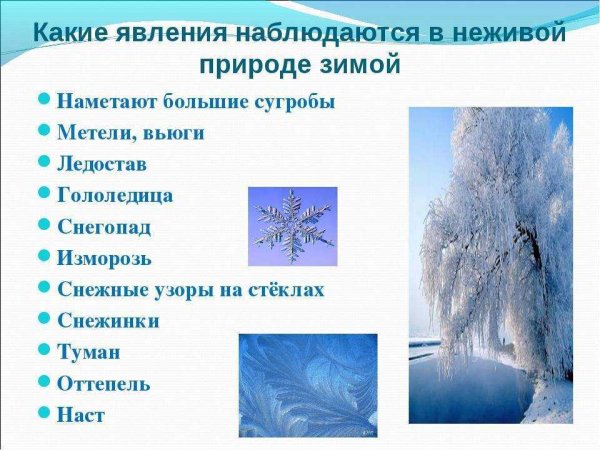 Какие явления наблюдаются в неживой природе зимой

- Наметают большие сугробы
- Метели, вьюги
- Ледостав
- Гололедица
- Снегопад
- Изморозь
- Снежные узоры на стёклах
- Снежинки
- Туман
- Оттепель
- Наст